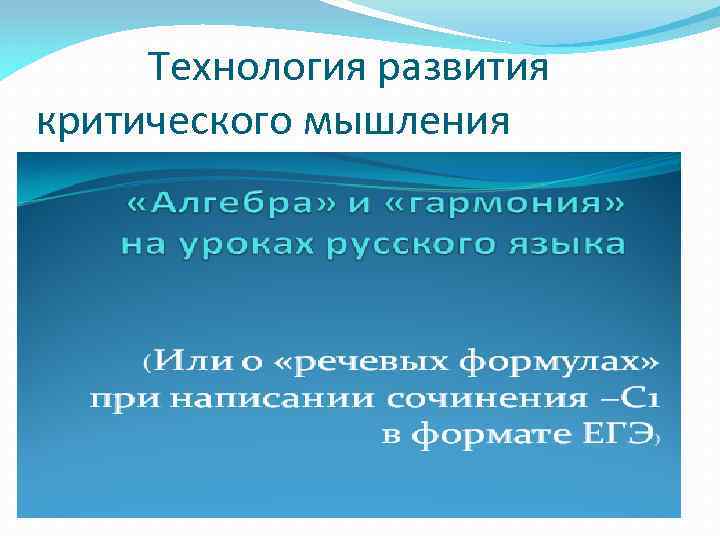 Технология развития критического мышления

«Алгебра» и «гармония» на уроках русского языка

(Или о «речевых формулах» при написании сочинения –С1 в формате ЕГЭ)